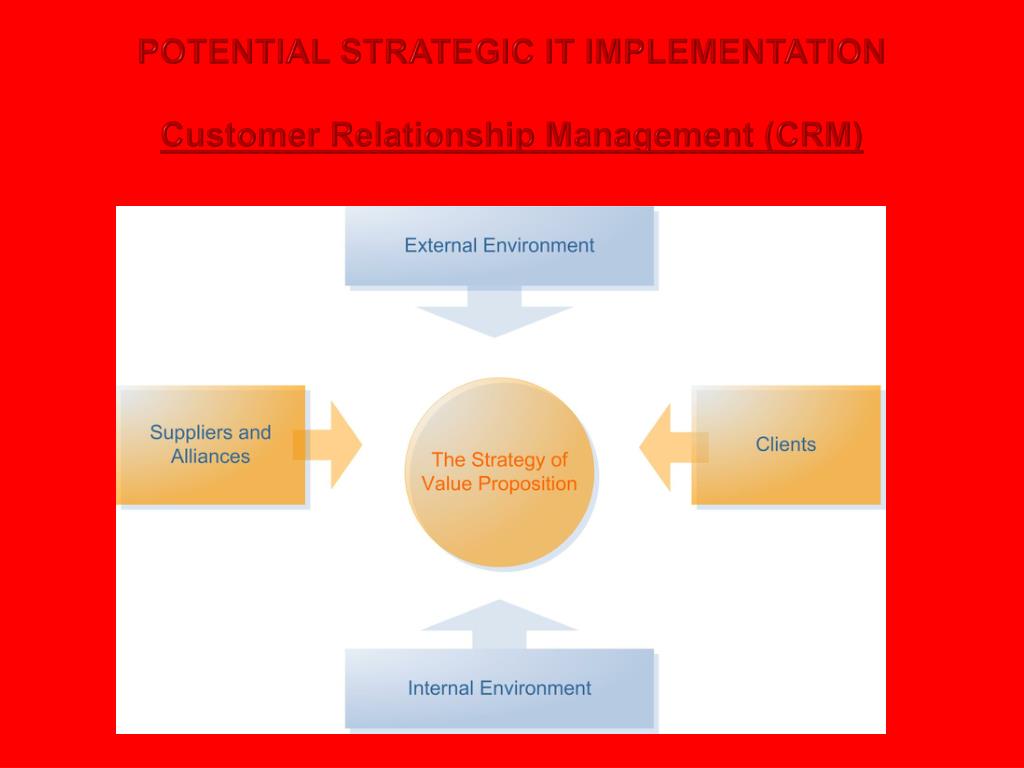 POTENTIAL STRATEGIC IT IMPLEMENTATION

Customer Relationship Management (CRM)

External Environment

Suppliers and Alliances

The Strategy of Value Proposition

Clients

Internal Environment